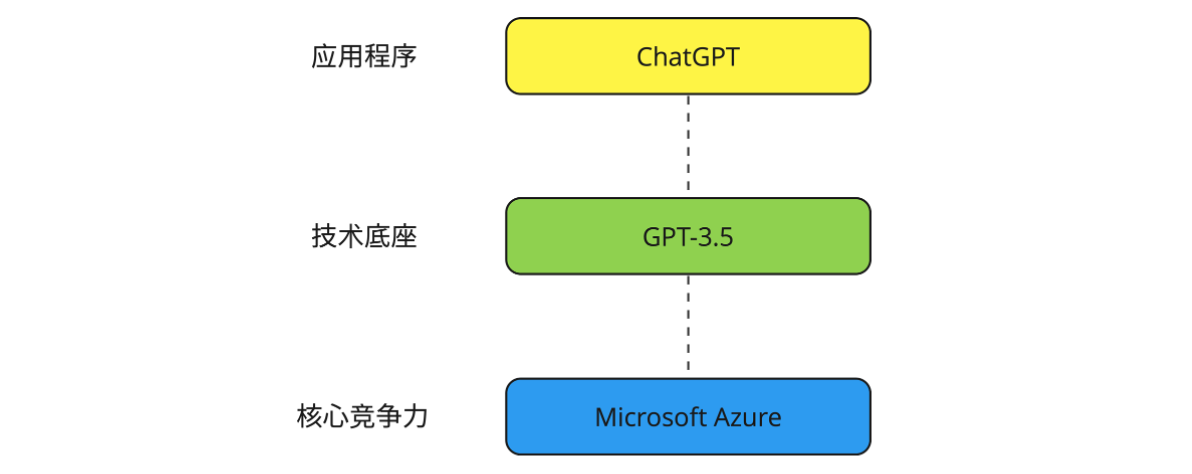 应用程序

ChatGPT

技术底座

GPT-3.5

核心竞争力

Microsoft Azure